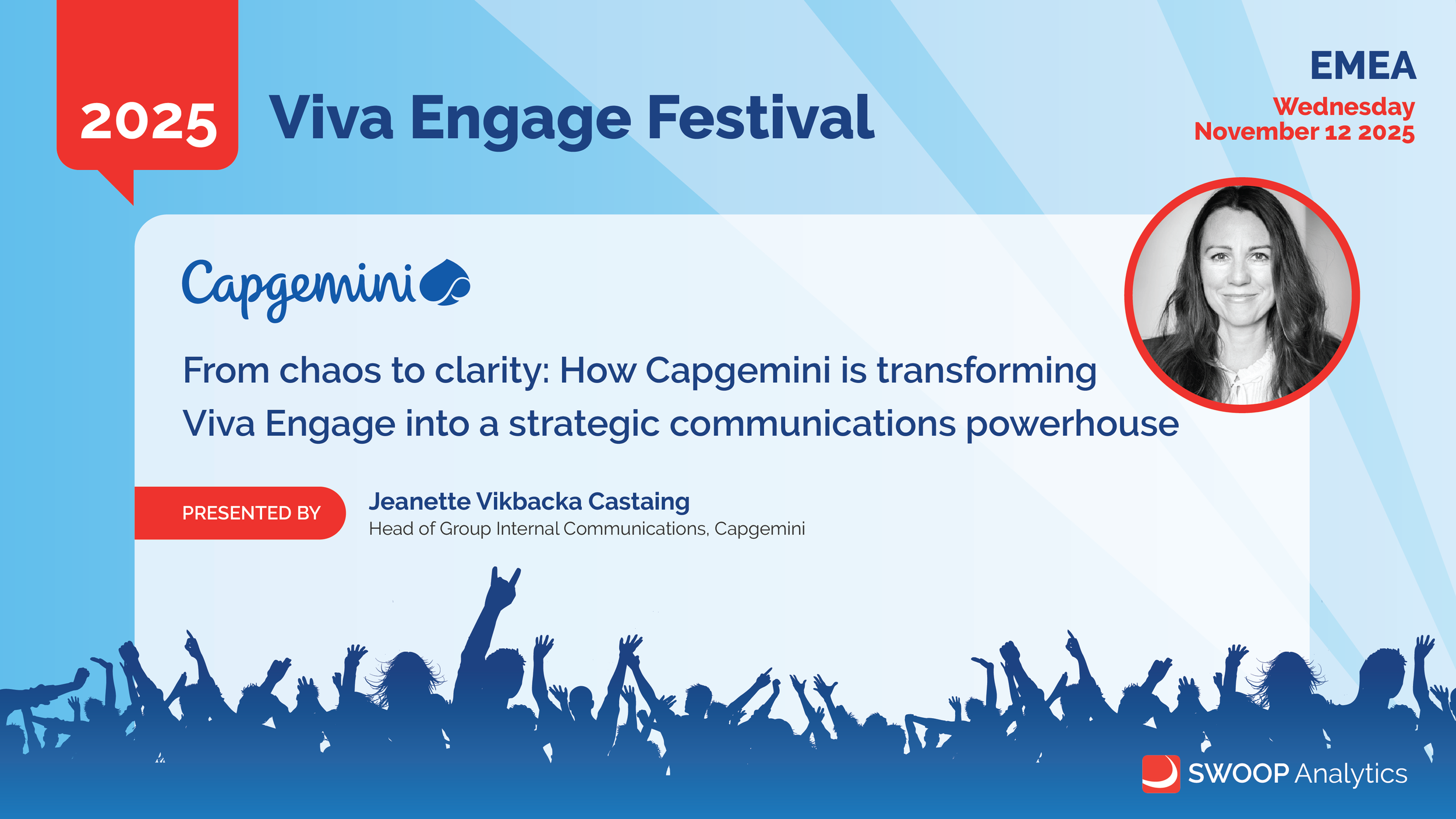 2025 Viva Engage Festival

EMEA
Wednesday
November 12 2025

Capgemini

From chaos to clarity: How Capgemini is transforming Viva Engage into a strategic communications powerhouse

PRESENTED BY

Jeanette Vikbacka Castaing
Head of Group Internal Communications, Capgemini

SWOOP Analytics